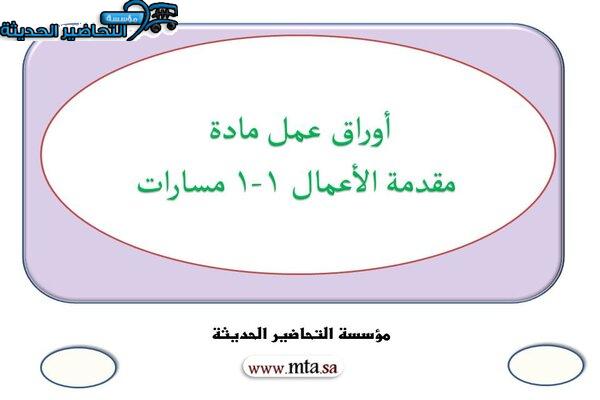 مؤسسة التحاضير الحديثة

أوراق عمل مادة
مقدمة الأعمال ١-١ مسارات

مؤسسة التحاضير الحديثة

www.mta.sa